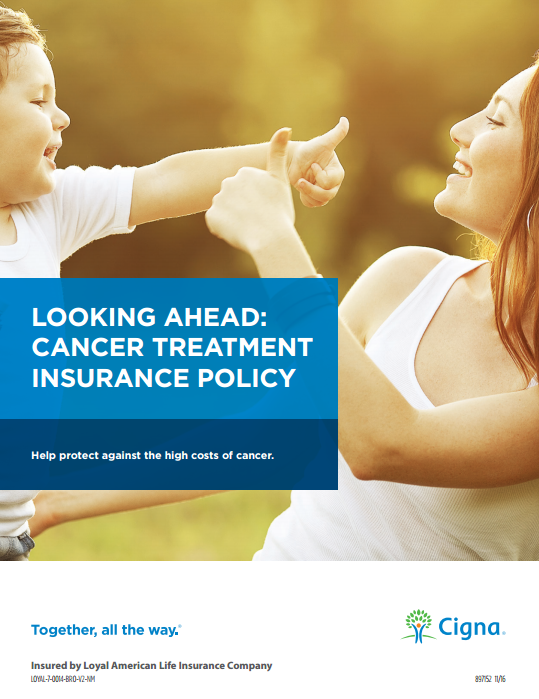 LOOKING AHEAD: CANCER TREATMENT INSURANCE POLICY

Help protect against the high costs of cancer.

Together, all the way.®

Cigna.

Insured by Loyal American Life Insurance Company

LOYAL-7-0014-BRO-V2-NM

897152 11/16